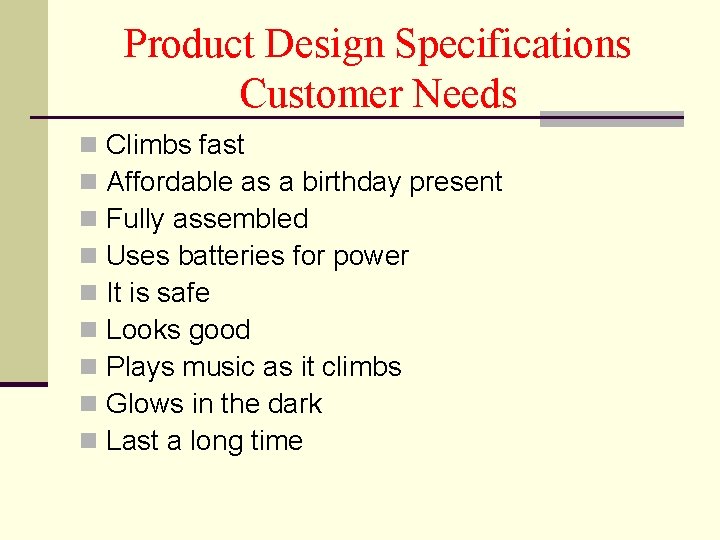 Product Design Specifications
Customer Needs

- Climbs fast
- Affordable as a birthday present
- Fully assembled
- Uses batteries for power
- It is safe
- Looks good
- Plays music as it climbs
- Glows in the dark
- Last a long time